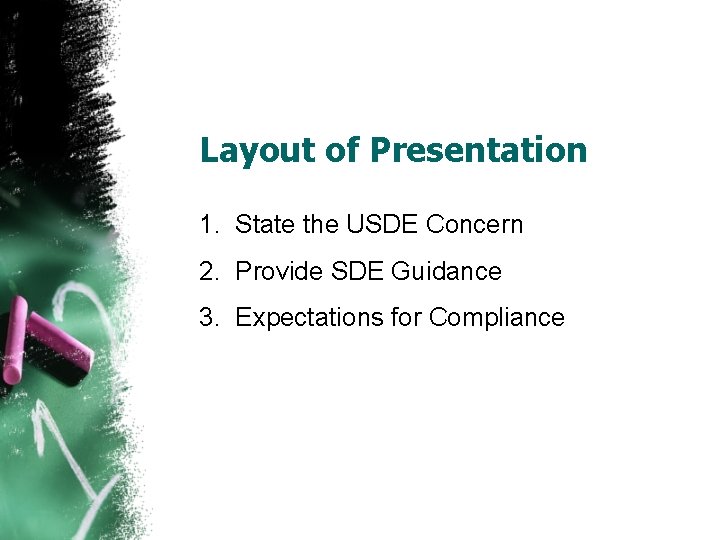 Layout of Presentation

1. State the USDE Concern
2. Provide SDE Guidance
3. Expectations for Compliance